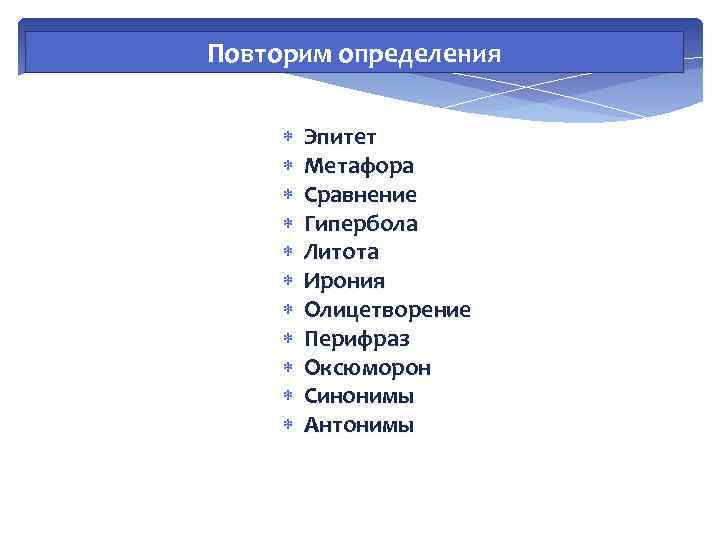 Повторим определения

* Эпитет
* Метафора
* Сравнение
* Гипербола
* Литота
* Ирония
* Олицетворение
* Перифраз
* Оксюморон
* Синонимы
* Антонимы